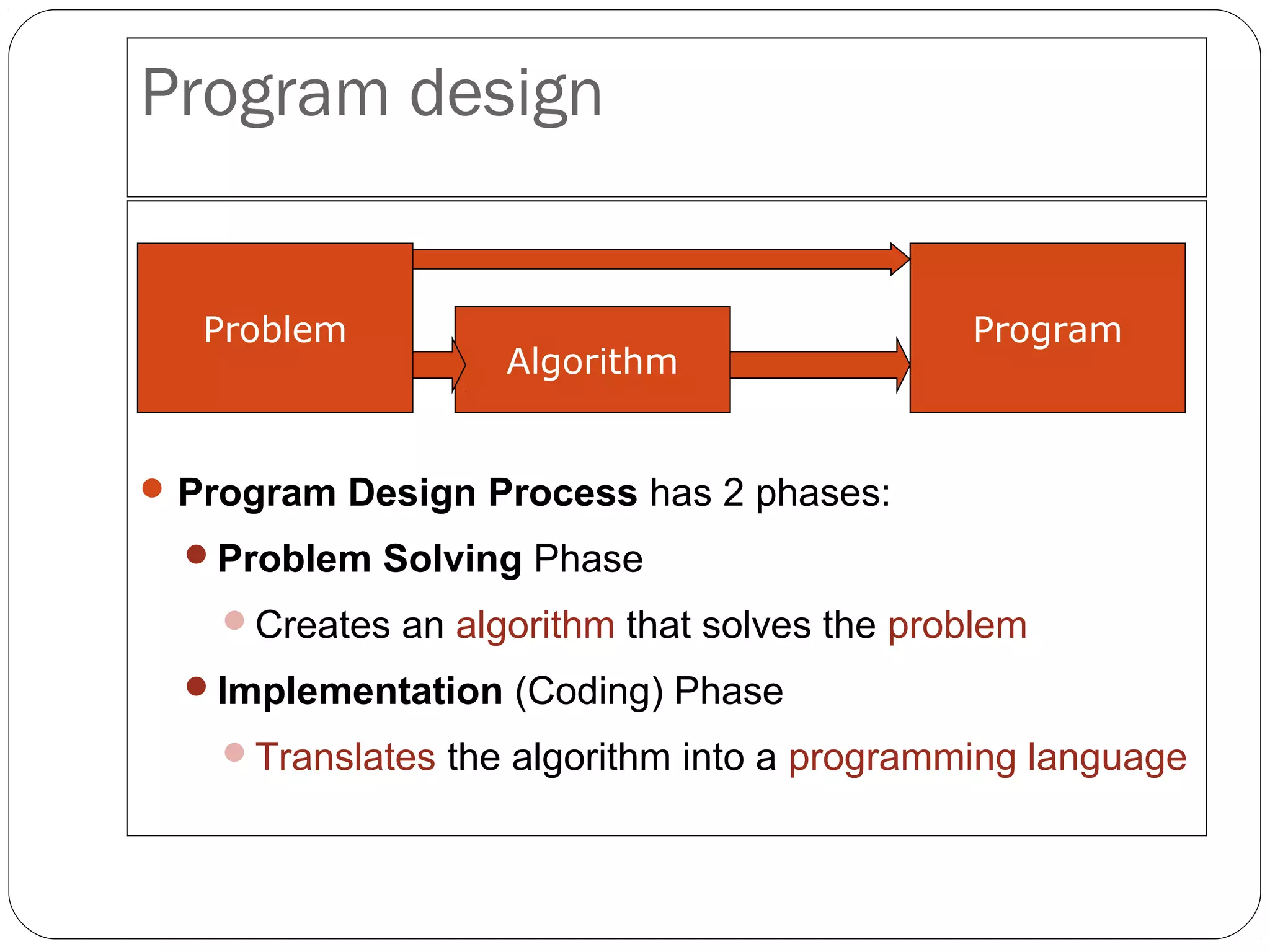 Program design

Problem

Algorithm

Program

Program Design Process has 2 phases:

Problem Solving Phase

Creates an algorithm that solves the problem

Implementation (Coding) Phase

Translates the algorithm into a programming language